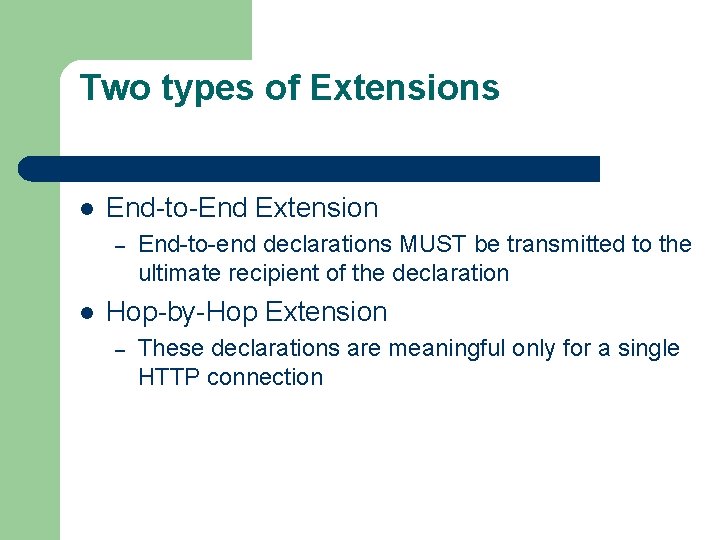 Two types of Extensions

- End-to-End Extension
  – End-to-end declarations MUST be transmitted to the ultimate recipient of the declaration
- Hop-by-Hop Extension
  – These declarations are meaningful only for a single HTTP connection